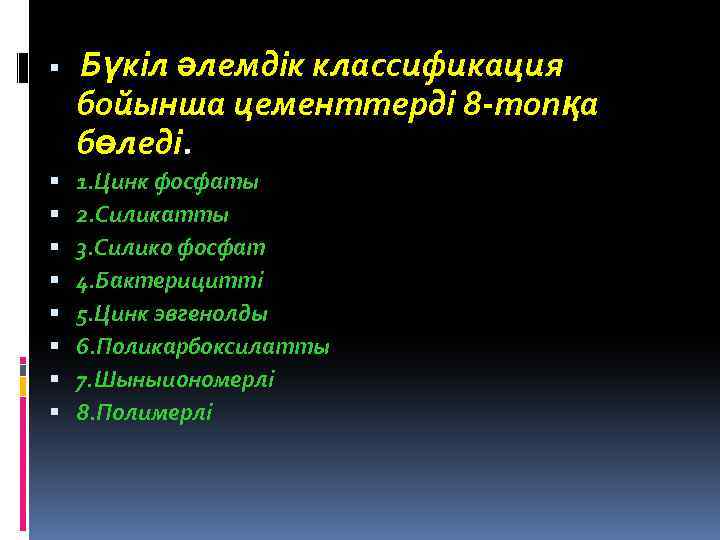 Бүкіл әлемдік классификация бойынша цементтерді 8-топқа бөледі.

1.Цинк фосфаты

2.Силикатты

3.Силико фосфат

4.Бактерицитті

5.Цинк эвгенолды

6.Поликарбоксилатты

7.Шыныиономерлі

8.Полимерлі